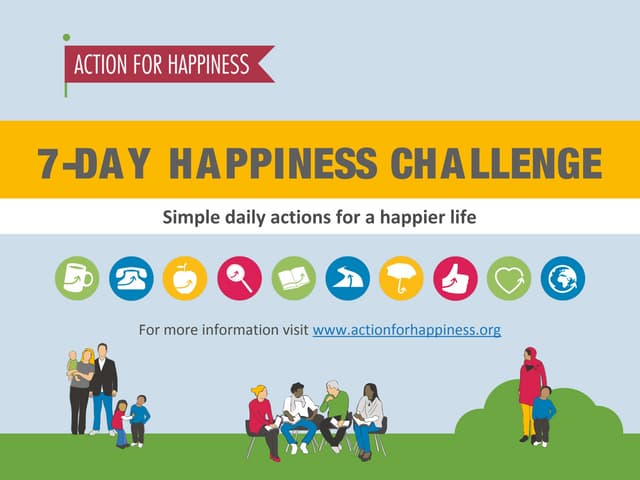 ACTION FOR HAPPINESS

7-DAY HAPPINESS CHALLENGE

Simple daily actions for a happier life

For more information visit www.actionforhappiness.org